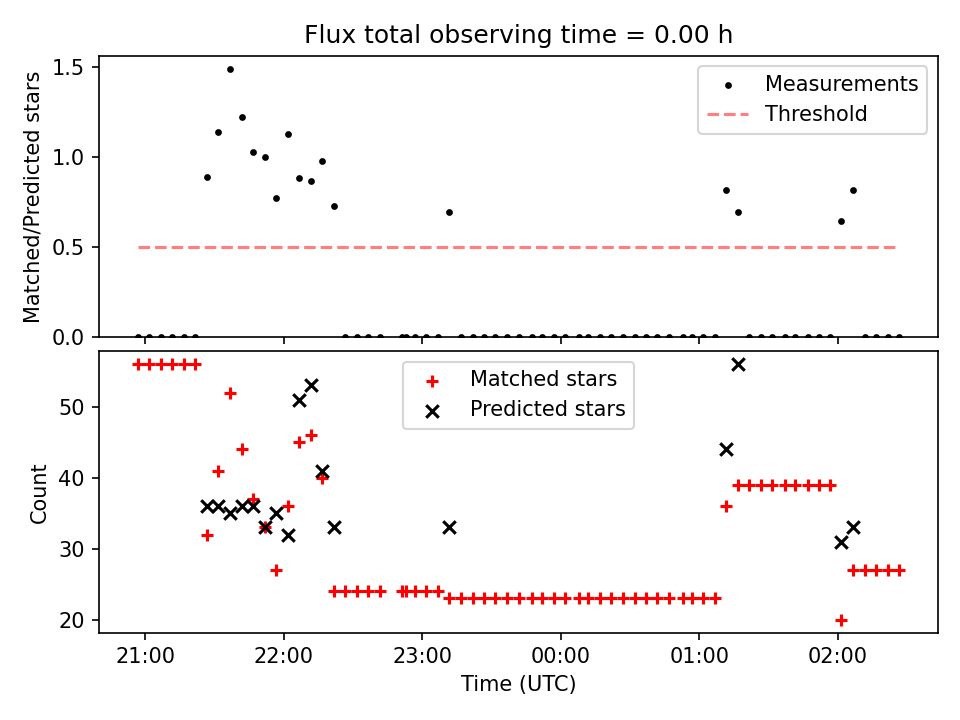 Flux total observing time = 0.00 h

Matched/Predicted stars

1.5
1.0
0.5
0.0

Measurements
Threshold

Count

50
40
30
20

Matched stars
Predicted stars

21:00
22:00
23:00
00:00
01:00
02:00

Time (UTC)